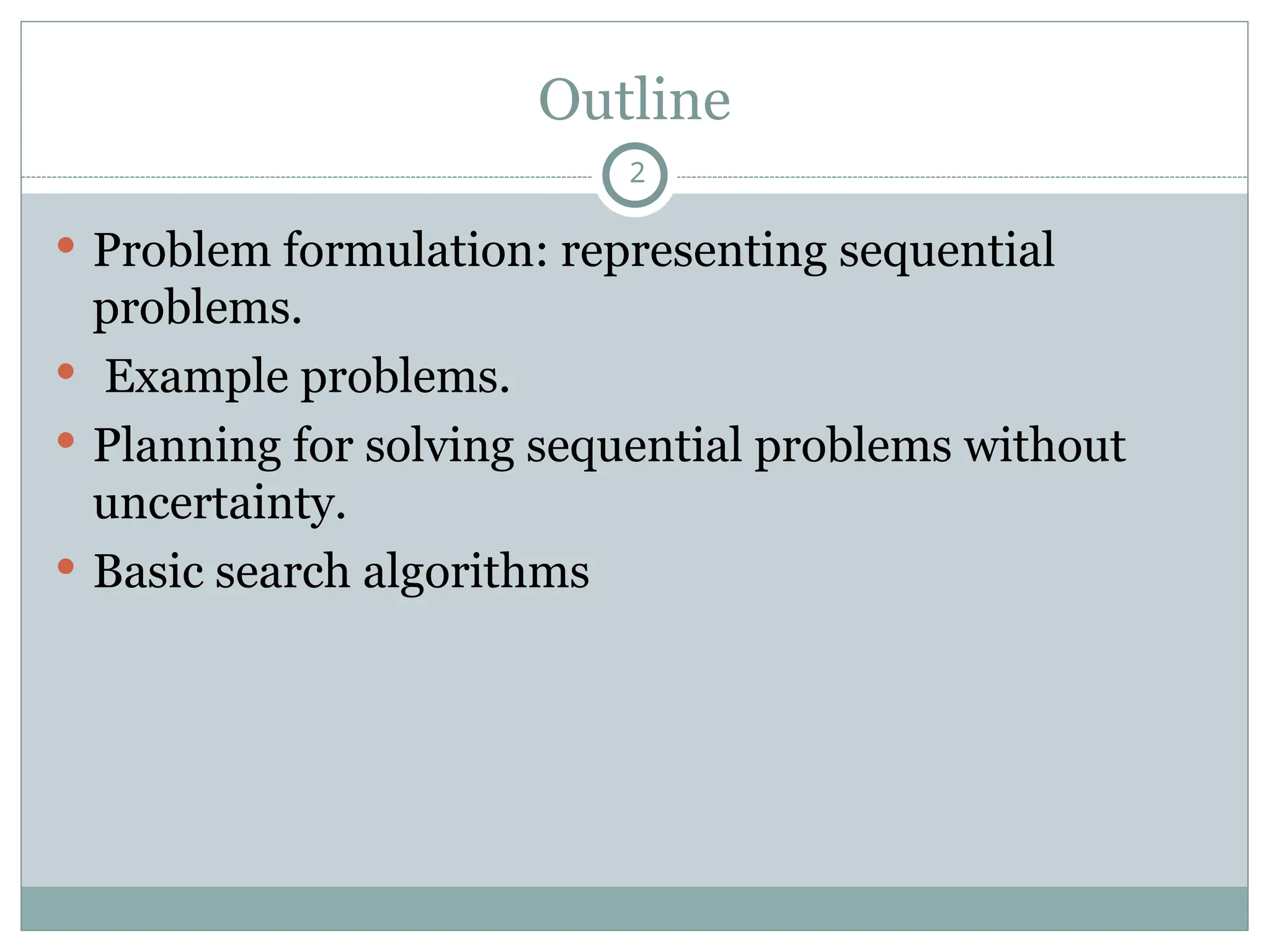 Outline

2

• Problem formulation: representing sequential problems.
• Example problems.
• Planning for solving sequential problems without uncertainty.
• Basic search algorithms